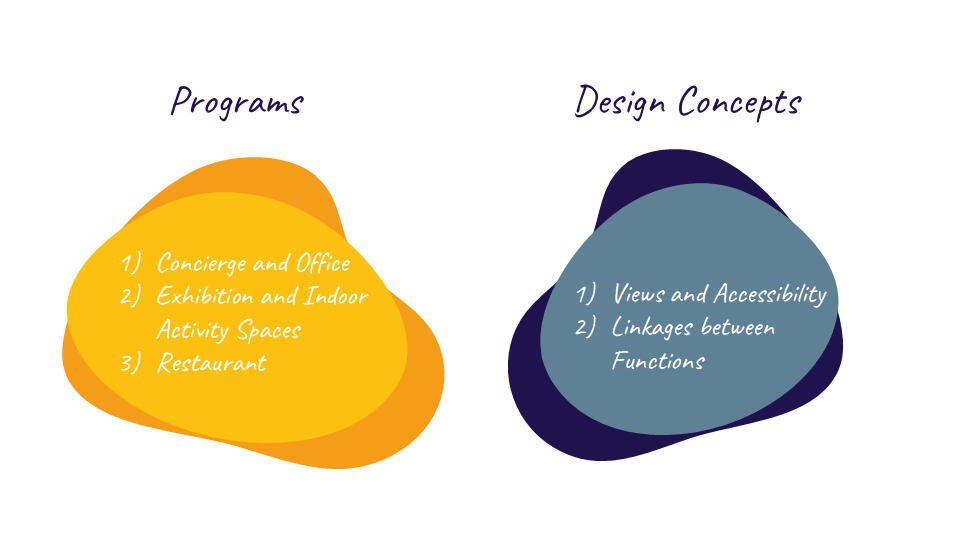 Programs

1) Concierge and Office
2) Exhibition and Indoor Activity Spaces
3) Restaurant

Design Concepts

1) Views and Accessibility
2) Linkages between Functions